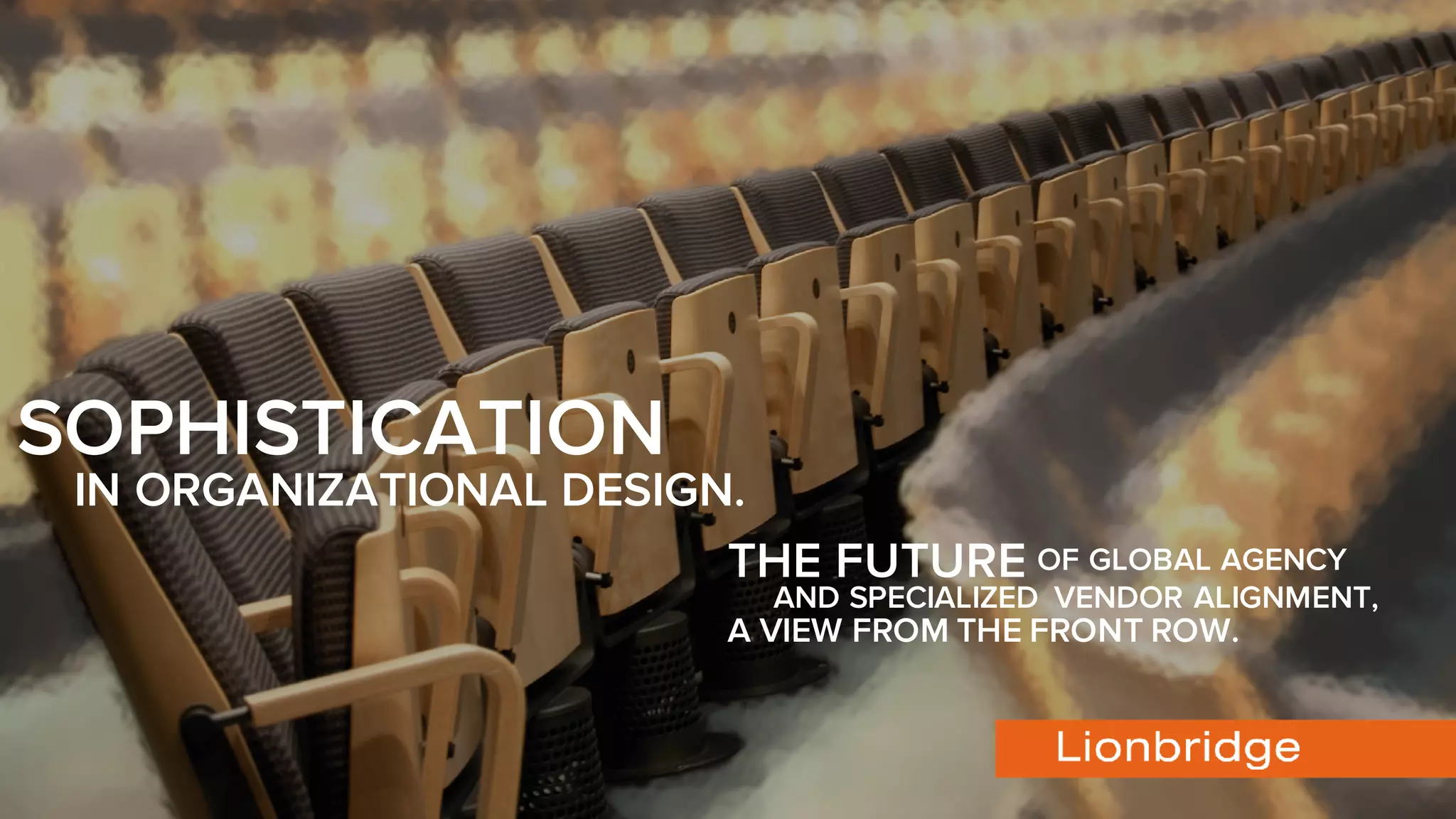 SOPHISTICATION
IN ORGANIZATIONAL DESIGN.

THE FUTURE OF GLOBAL AGENCY AND SPECIALIZED VENDOR ALIGNMENT, A VIEW FROM THE FRONT ROW.

Lionbridge